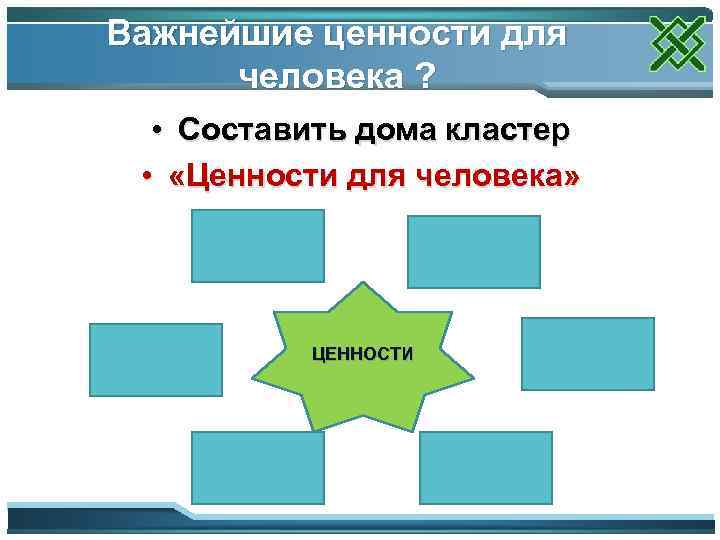 Важнейшие ценности для человека ?

• Составить дома кластер
• «Ценности для человека»

ЦЕННОСТИ